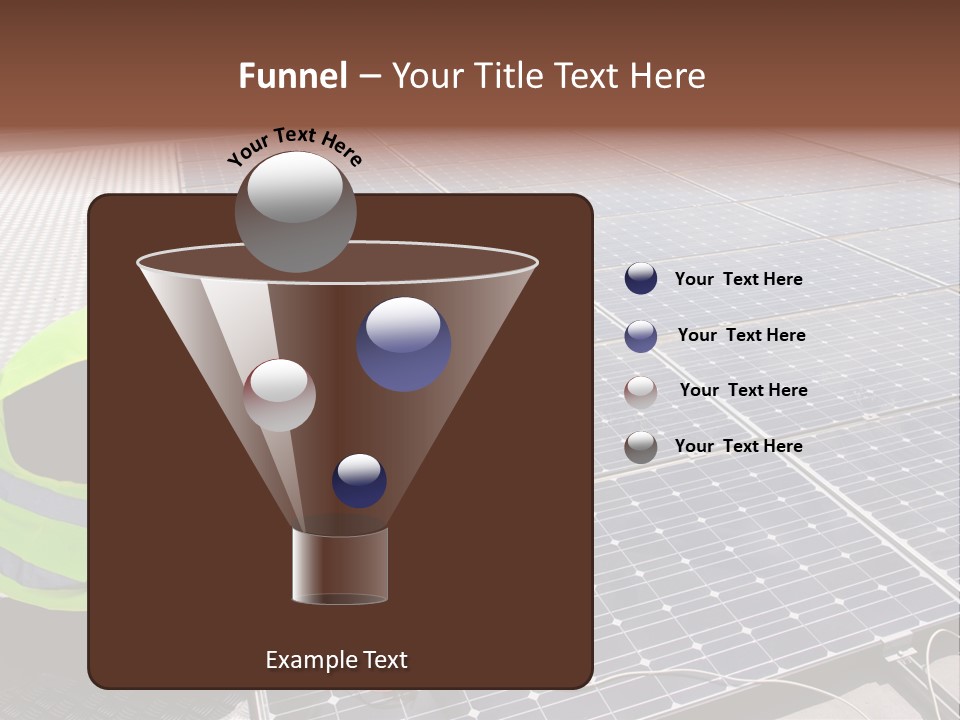 Funnel – Your Title Text Here

Your Text Here

Your Text Here

Your Text Here

Your Text Here

Your Text Here

Example Text